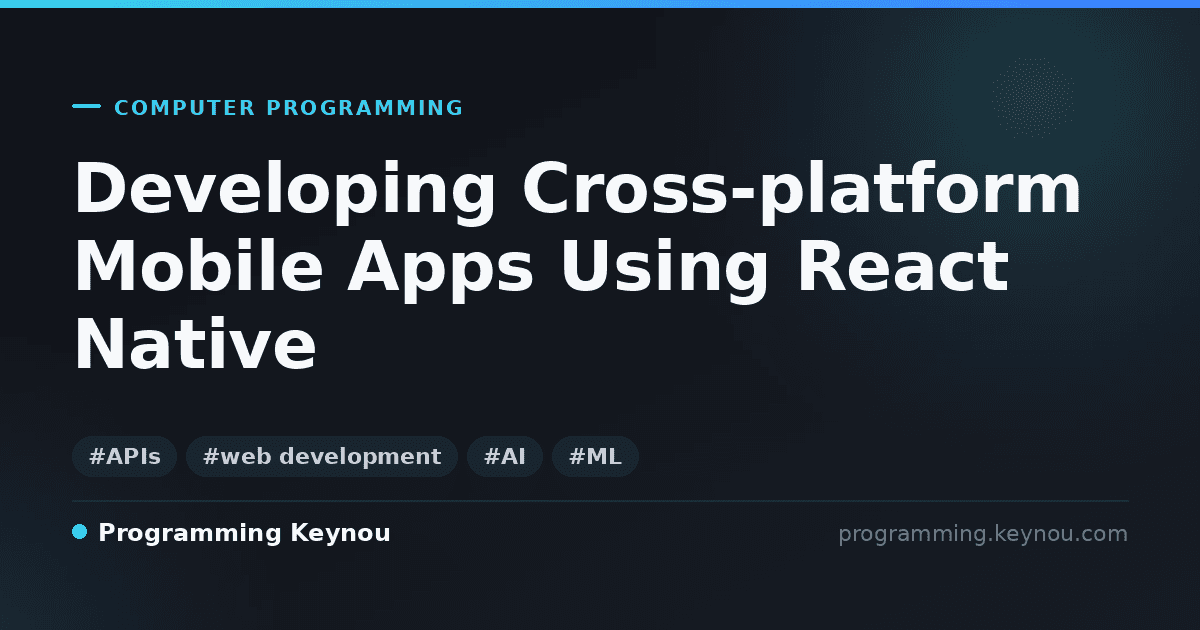 COMPUTER PROGRAMMING

Developing Cross-platform Mobile Apps Using React Native

#APIs #web development #AI #ML

Programming Keynou

programming.keynou.com